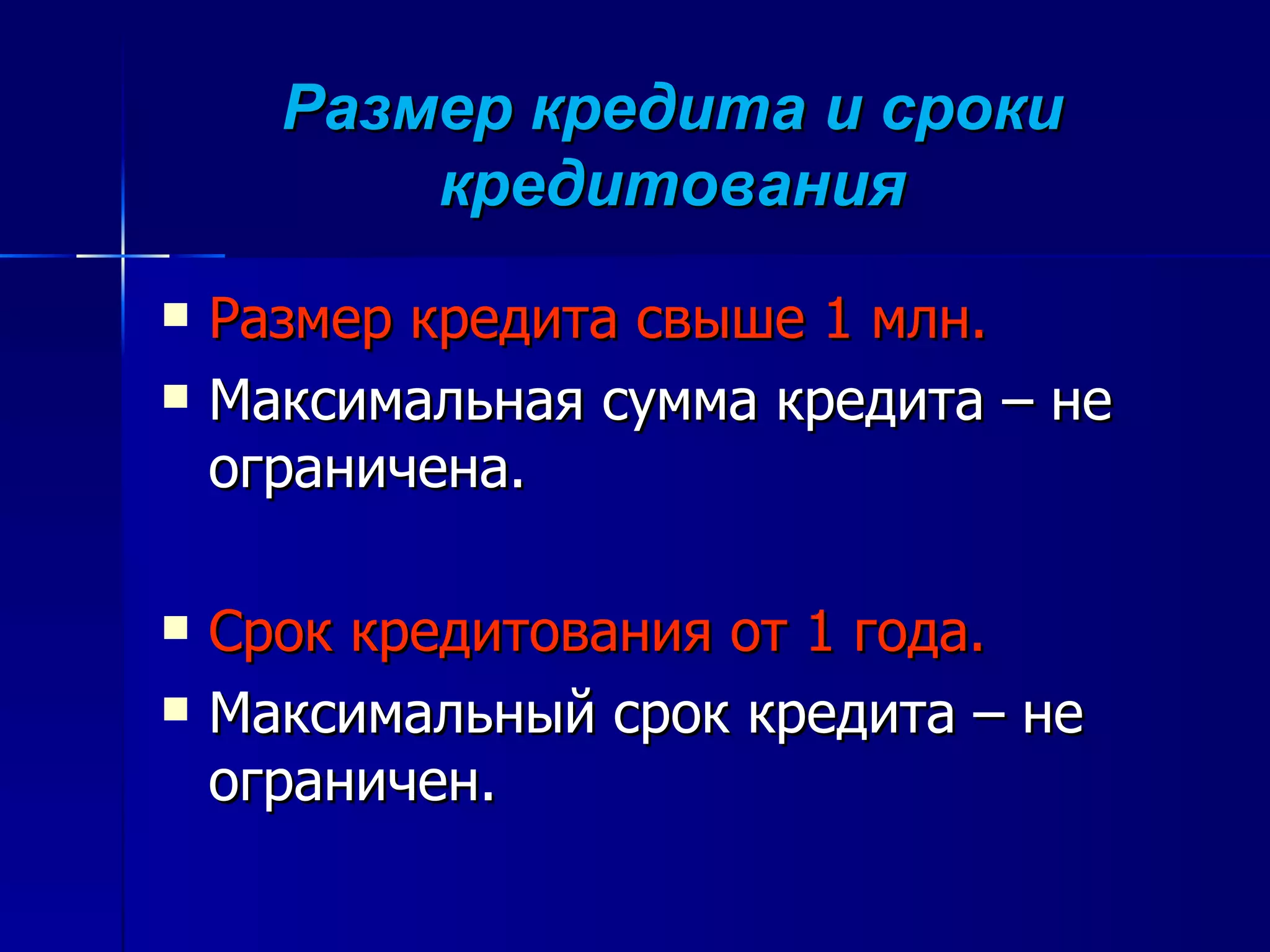 Размер кредита и сроки кредитования

▪ Размер кредита свыше 1 млн.
▪ Максимальная сумма кредита – не ограничена.

▪ Срок кредитования от 1 года.
▪ Максимальный срок кредита – не ограничен.